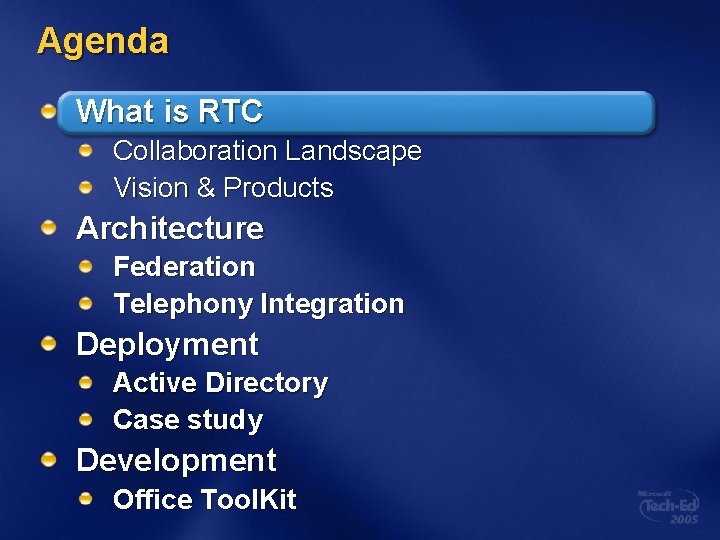 Agenda

What is RTC
Collaboration Landscape
Vision & Products
Architecture
Federation
Telephony Integration
Deployment
Active Directory
Case study
Development
Office ToolKit

Microsoft Tech·Ed 2005